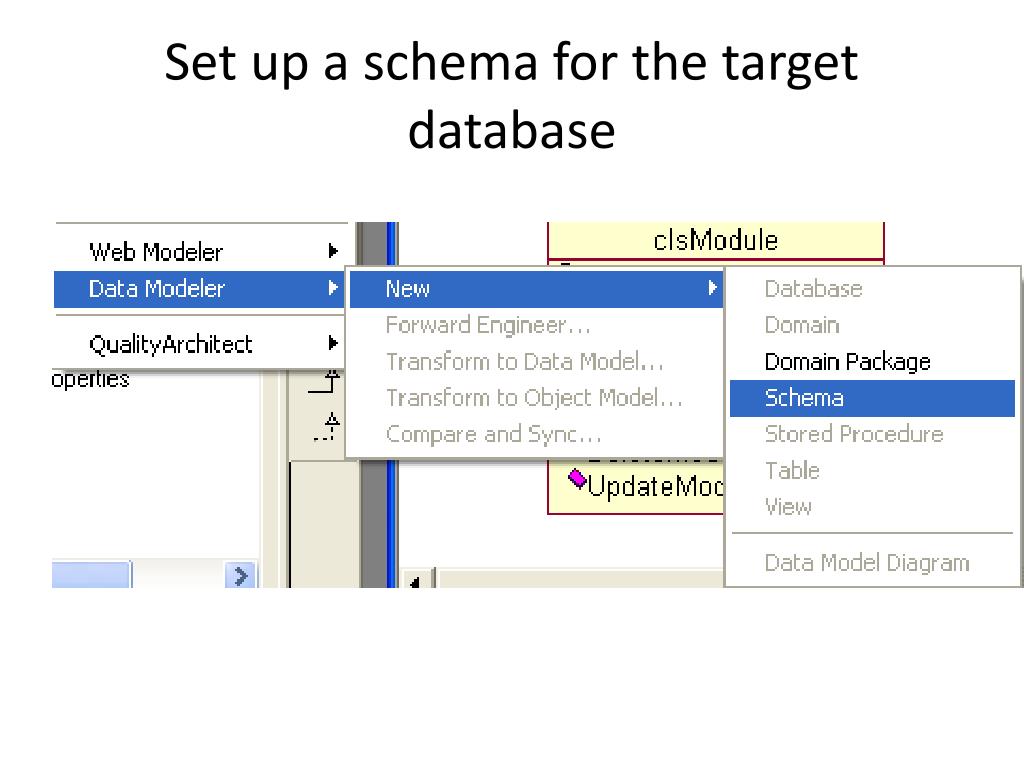 Set up a schema for the target database

Web Modeler
Data Modeler
QualityArchitect
operties

New
Forward Engineer...
Transform to Data Model...
Transform to Object Model...
Compare and Sync...

clsModule
UpdateMod

Database
Domain
Domain Package
Schema
Stored Procedure
Table
View
Data Model Diagram